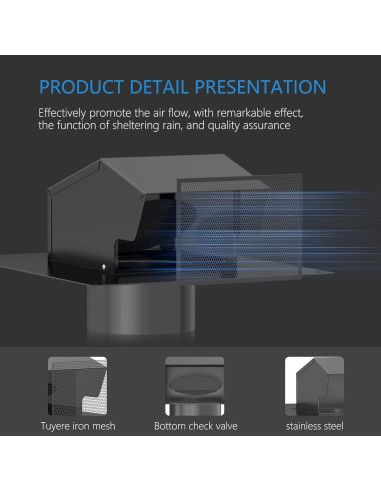 PRODUCT DETAIL PRESENTATION

Effectively promote the air flow, with remarkable effect, the function of sheltering rain, and quality assurance

Tuyere iron mesh

Bottom check valve

stainless steel